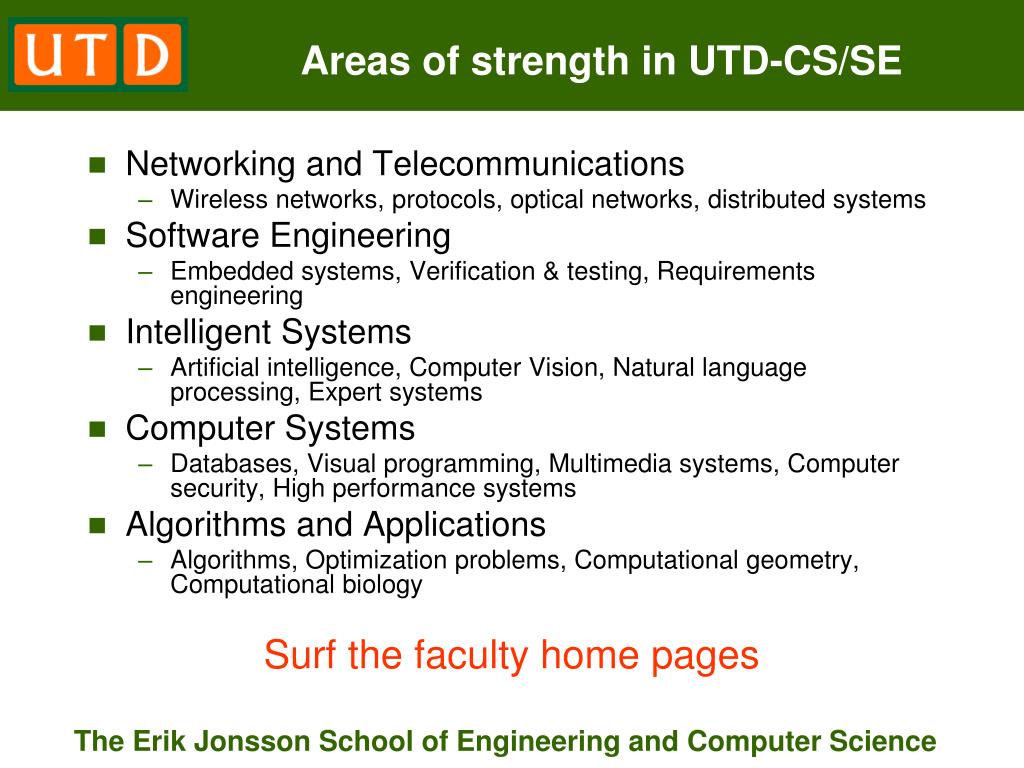 UTD

Areas of strength in UTD-CS/SE

- Networking and Telecommunications
  – Wireless networks, protocols, optical networks, distributed systems
- Software Engineering
  – Embedded systems, Verification & testing, Requirements engineering
- Intelligent Systems
  – Artificial intelligence, Computer Vision, Natural language processing, Expert systems
- Computer Systems
  – Databases, Visual programming, Multimedia systems, Computer security, High performance systems
- Algorithms and Applications
  – Algorithms, Optimization problems, Computational geometry, Computational biology

Surf the faculty home pages

The Erik Jonsson School of Engineering and Computer Science